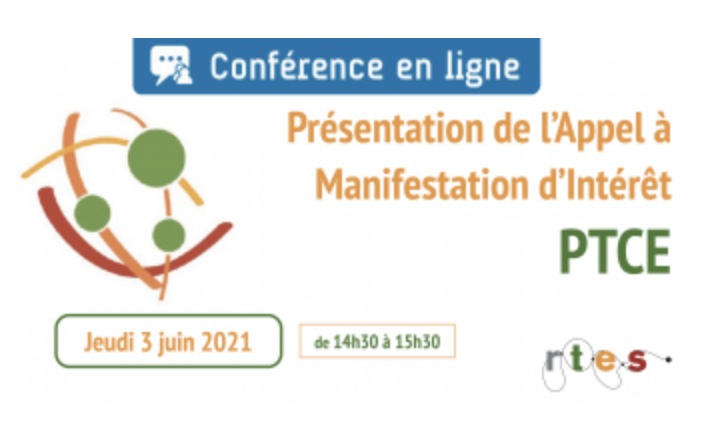 Conférence en ligne

Présentation de l'Appel à Manifestation d'Intérêt

PTCE

Jeudi 3 juin 2021

de 14h30 à 15h30

rtes